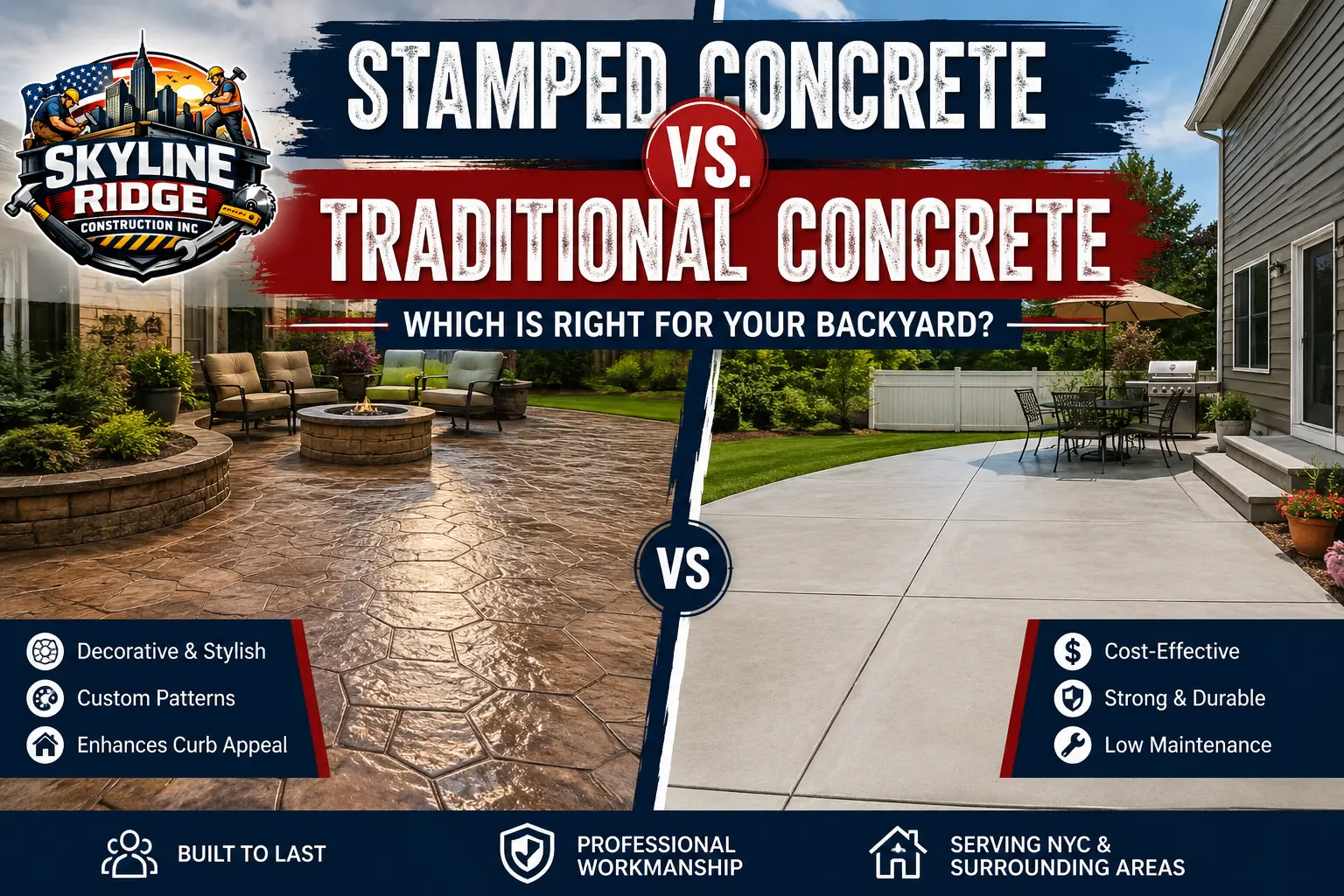 SKYLINE RIDGE CONSTRUCTION INC

STAMPED CONCRETE VS. TRADITIONAL CONCRETE

WHICH IS RIGHT FOR YOUR BACKYARD?

VS

Decorative & Stylish
Custom Patterns
Enhances Curb Appeal

Cost-Effective
Strong & Durable
Low Maintenance

BUILT TO LAST

PROFESSIONAL WORKMANSHIP

SERVING NYC & SURROUNDING AREAS